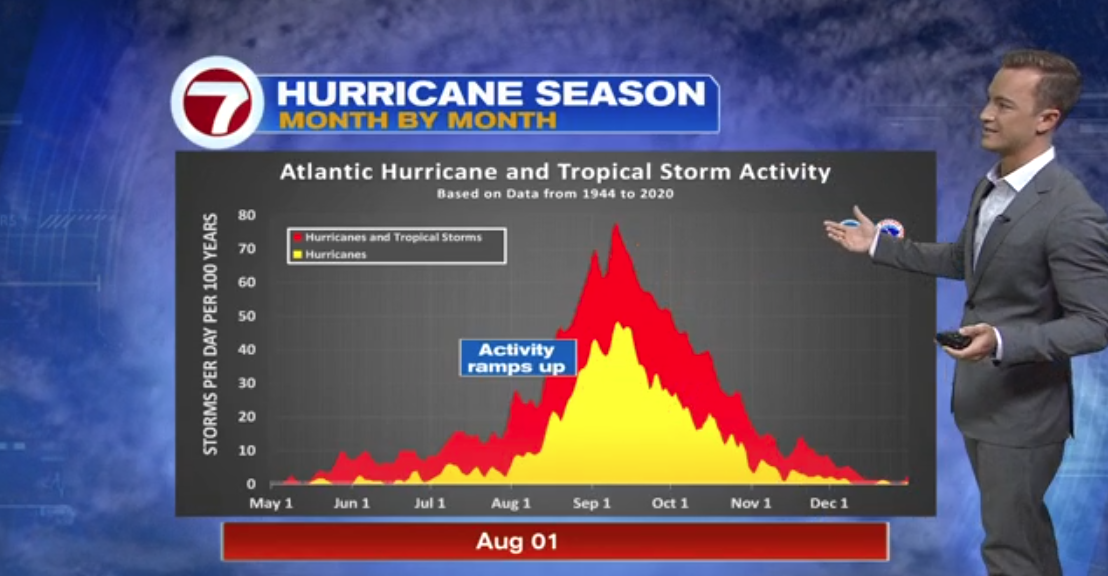 7 HURRICANE SEASON
MONTH BY MONTH

Atlantic Hurricane and Tropical Storm Activity
Based on Data from 1944 to 2020

Hurricanes and Tropical Storms
Hurricanes

STORMS PER DAY PER 100 YEARS

80
70
60
50
40
30
20
10
0

Activity ramps up

May 1
Jun 1
Jul 1
Aug 1
Sep 1
Oct 1
Nov 1
Dec 1

Aug 01